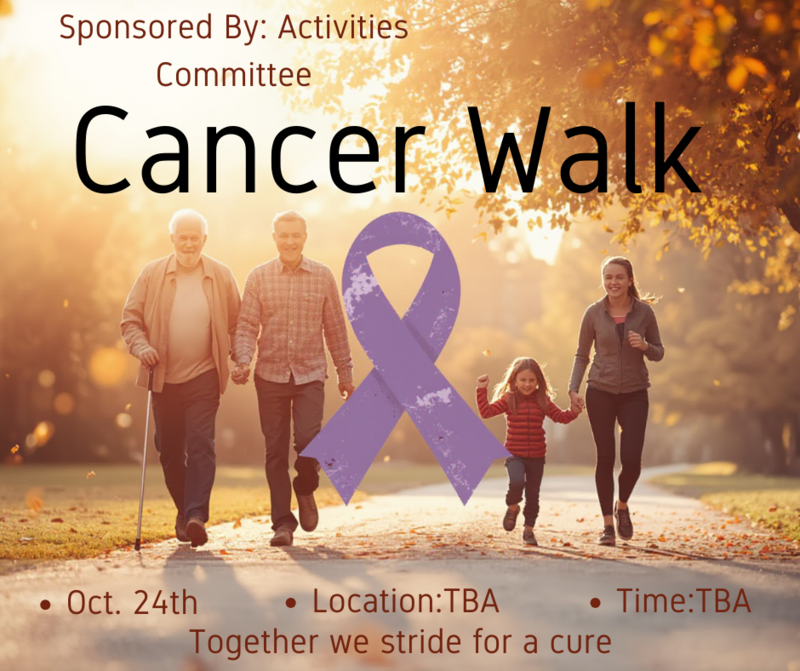 Sponsored By: Activities Committee

Cancer Walk

• Oct. 24th • Location:TBA • Time:TBA

Together we stride for a cure